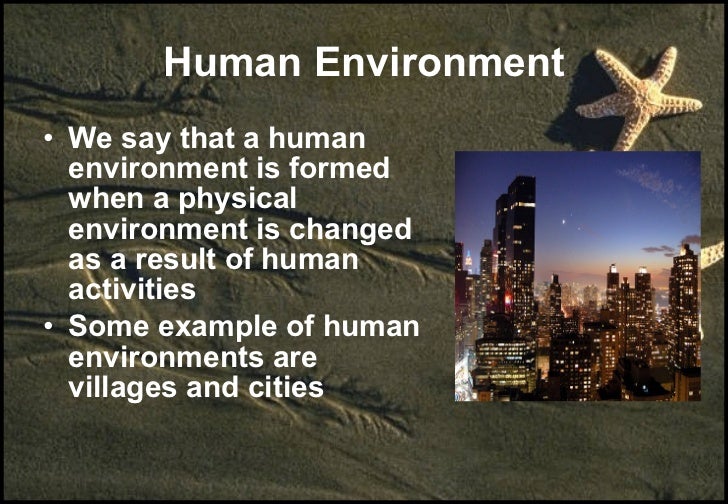 Human Environment

• We say that a human environment is formed when a physical environment is changed as a result of human activities

• Some example of human environments are villages and cities